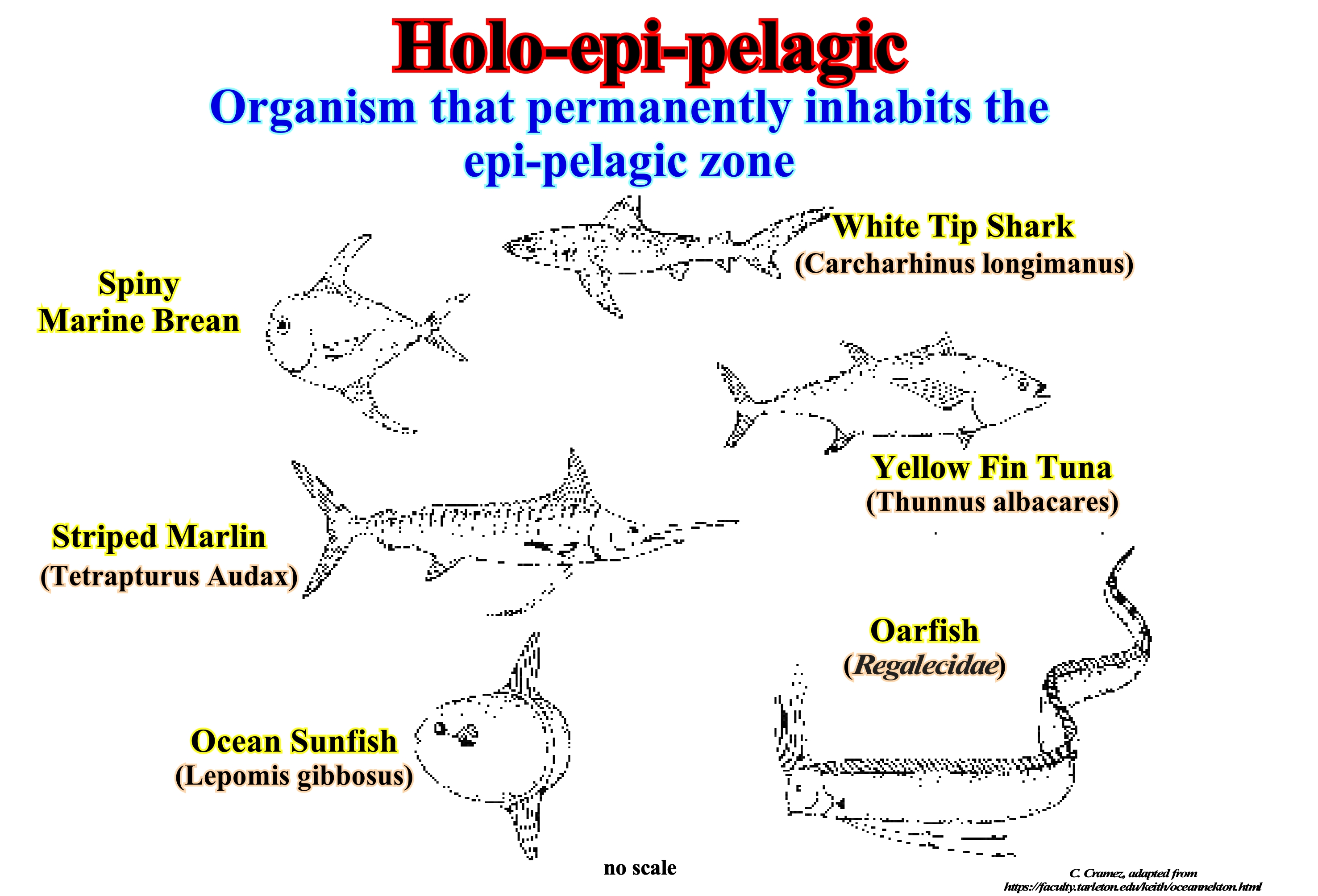 Holo-epi-pelagic

Organism that permanently inhabits the epi-pelagic zone

White Tip Shark
(Carcharhinus longimanus)

Spiny Marine Brean

Yellow Fin Tuna
(Thunnus albacares)

Striped Marlin
(Tetrapturus Audax)

Oarfish
(Regalecidae)

Ocean Sunfish
(Lepomis gibbosus)

no scale

C. Cramez, adapted from
https://faculty.tarleton.edu/keith/oceannekton.html